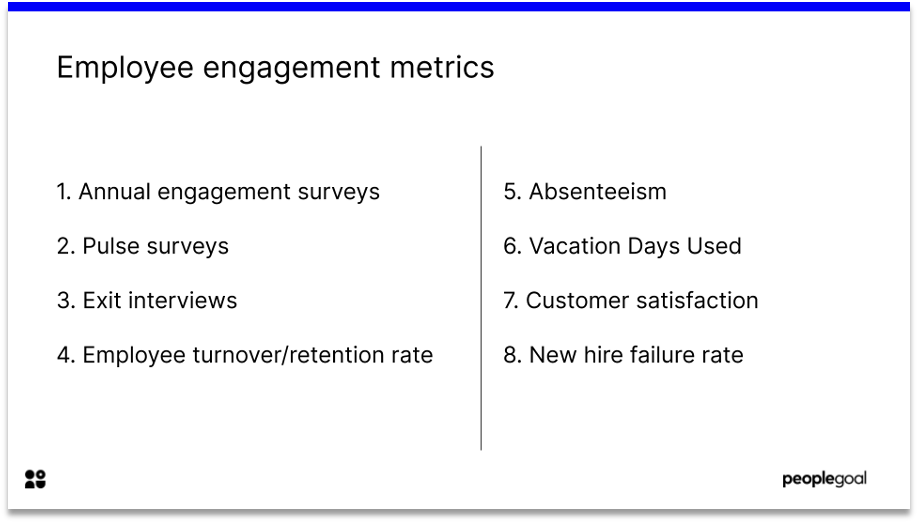 Employee engagement metrics

1. Annual engagement surveys

2. Pulse surveys

3. Exit interviews

4. Employee turnover/retention rate

5. Absenteeism

6. Vacation Days Used

7. Customer satisfaction

8. New hire failure rate

peoplegoal